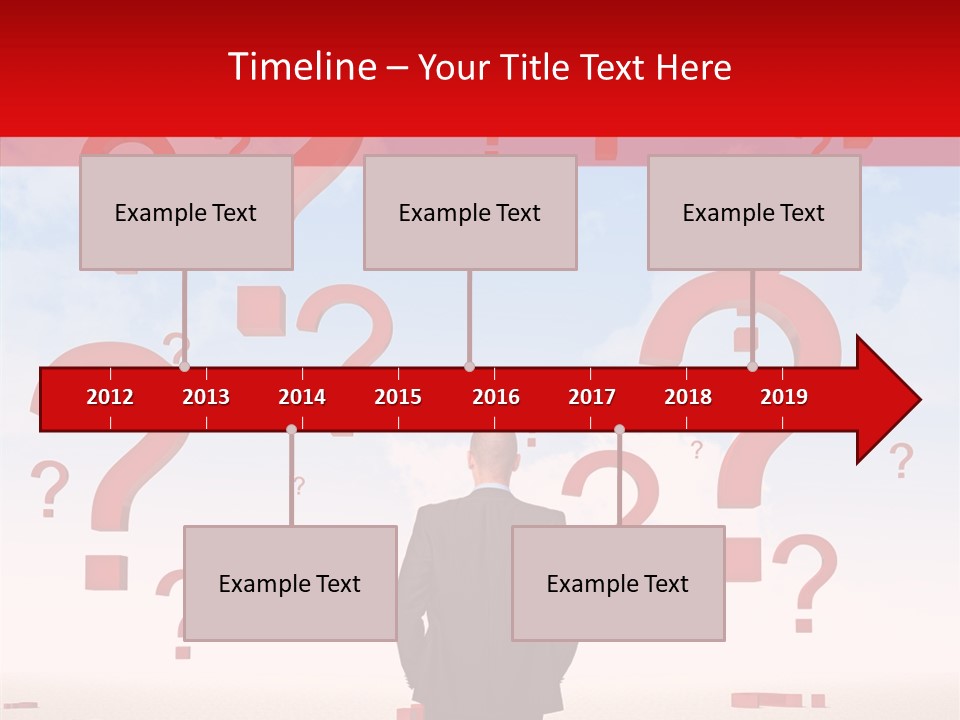 Timeline – Your Title Text Here

Example Text

Example Text

Example Text

2012 2013 2014 2015 2016 2017 2018 2019

Example Text

Example Text